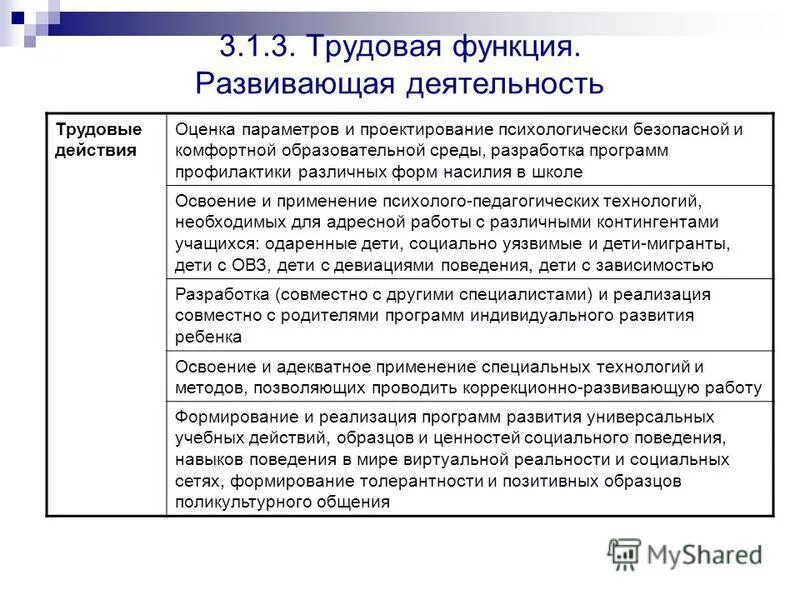 3.1.3. Трудовая функция. Развивающая деятельность

| Трудовые действия | Оценка параметров и проектирование психологически безопасной и комфортной образовательной среды, разработка программ профилактики различных форм насилия в школе |
|---|---|
| | Освоение и применение психолого-педагогических технологий, необходимых для адресной работы с различными контингентами учащихся: одаренные дети, социально уязвимые и дети-мигранты, дети с ОВЗ, дети с девиациями поведения, дети с зависимостью |
| | Разработка (совместно с другими специалистами) и реализация совместно с родителями программ индивидуального развития ребенка |
| | Освоение и адекватное применение специальных технологий и методов, позволяющих проводить коррекционно-развивающую работу |
| | Формирование и реализация программ развития универсальных учебных действий, образцов и ценностей социального поведения, навыков поведения в мире виртуальной реальности и социальных сетях, формирование толерантности и позитивных образцов поликультурного общения |

MyShared